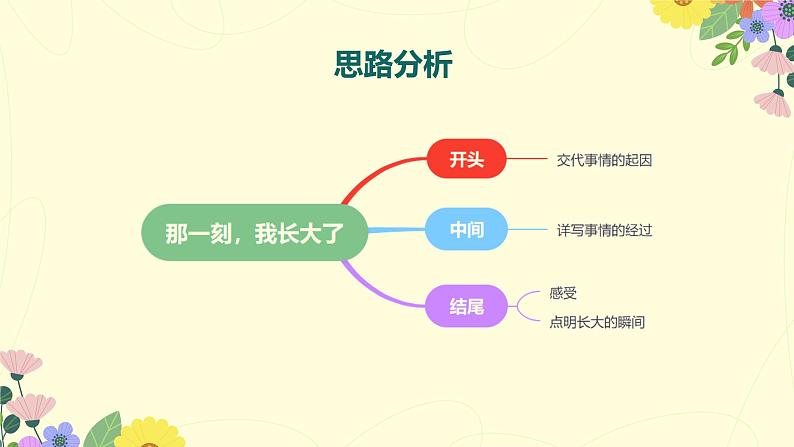 思路分析

那一刻，我长大了

开头
交代事情的起因

中间
详写事情的经过

结尾
感受
点明长大的瞬间